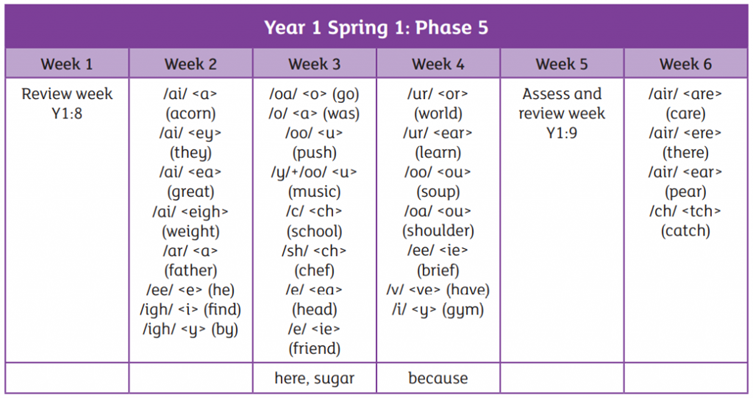 Year 1 Spring 1: Phase 5

| Week 1 | Week 2 | Week 3 | Week 4 | Week 5 | Week 6 |
|---|---|---|---|---|---|
| Review week Y1:8 | /ai/ <a> (acorn) /ai/ <ey> (they) /ai/ <ea> (great) /ai/ <eigh> (weight) /ar/ <a> (father) /ee/ <e> (he) /igh/ <i> (find) /igh/ <y> (by) | /oa/ <o> (go) /o/ <a> (was) /oo/ <u> (push) /y/+/oo/ <u> (music) /c/ <ch> (school) /sh/ <ch> (chef) /e/ <ea> (head) /e/ <ie> (friend) | /ur/ <or> (world) /ur/ <ear> (learn) /oo/ <ou> (soup) /oa/ <ou> (shoulder) /ee/ <ie> (brief) /v/ <ve> (have) /i/ <y> (gym) | Assess and review week Y1:9 | /air/ <are> (care) /air/ <ere> (there) /air/ <ear> (pear) /ch/ <tch> (catch) |
| | | here, sugar | because | | |